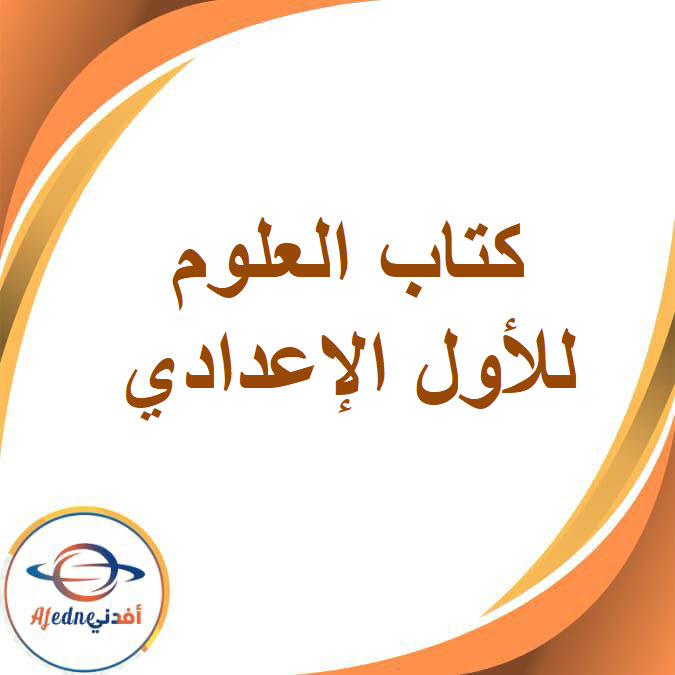 كتاب العلوم
للأول الإعدادي

Afedne أفدني